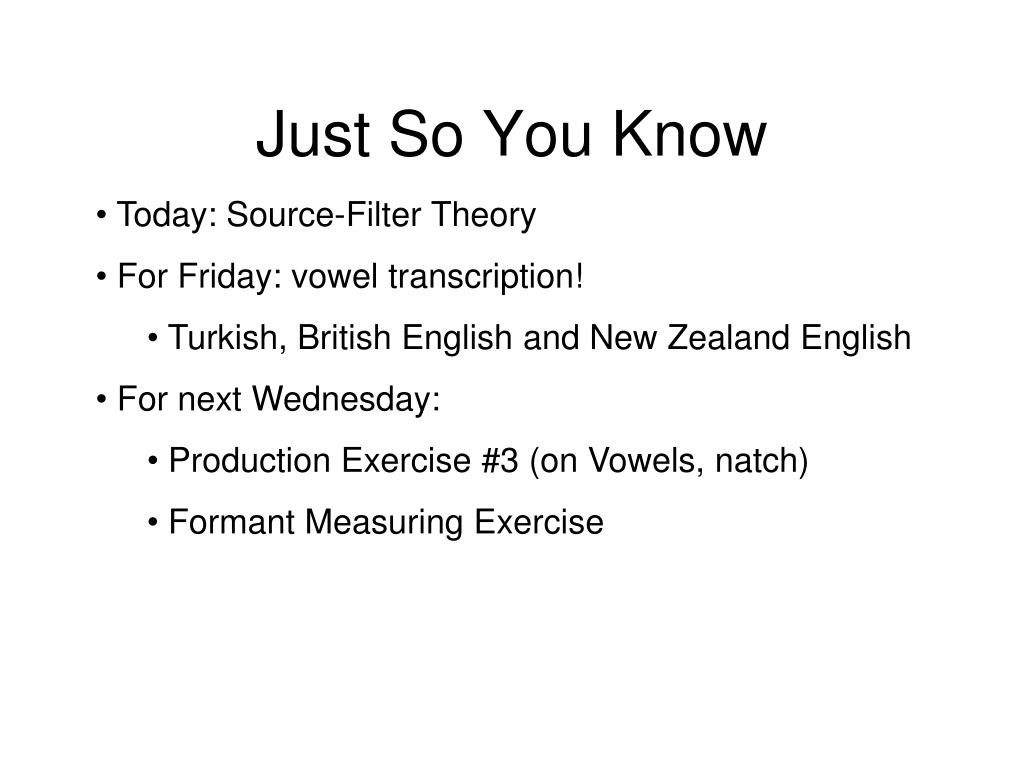 Just So You Know

• Today: Source-Filter Theory

• For Friday: vowel transcription!

• Turkish, British English and New Zealand English

• For next Wednesday:

• Production Exercise #3 (on Vowels, natch)

• Formant Measuring Exercise